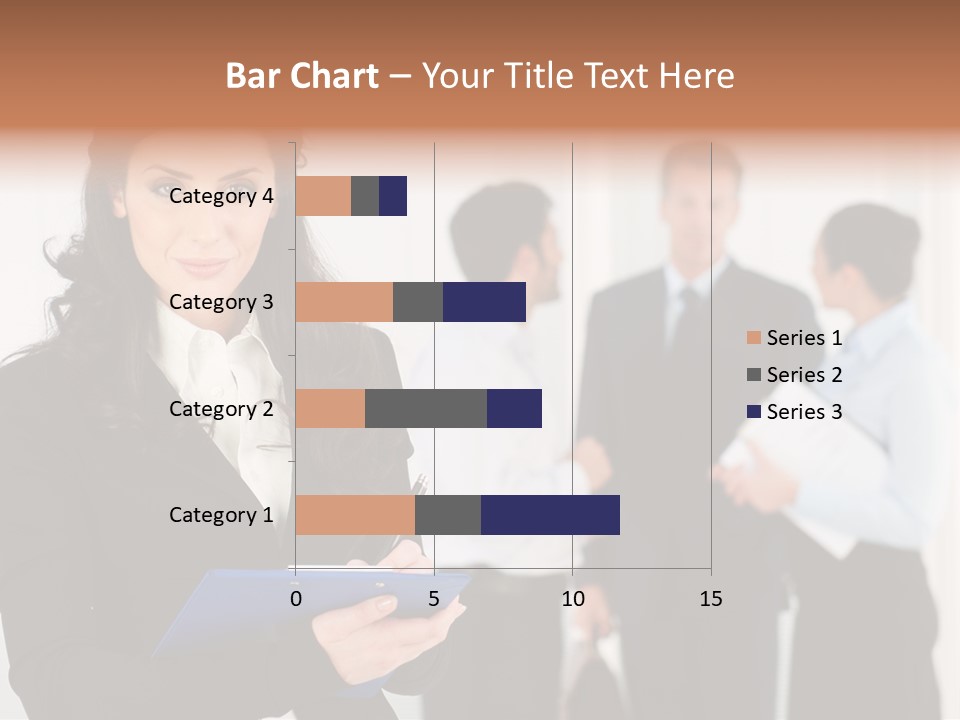 Bar Chart – Your Title Text Here

Category 4
Category 3
Category 2
Category 1

0
5
10
15

Series 1
Series 2
Series 3